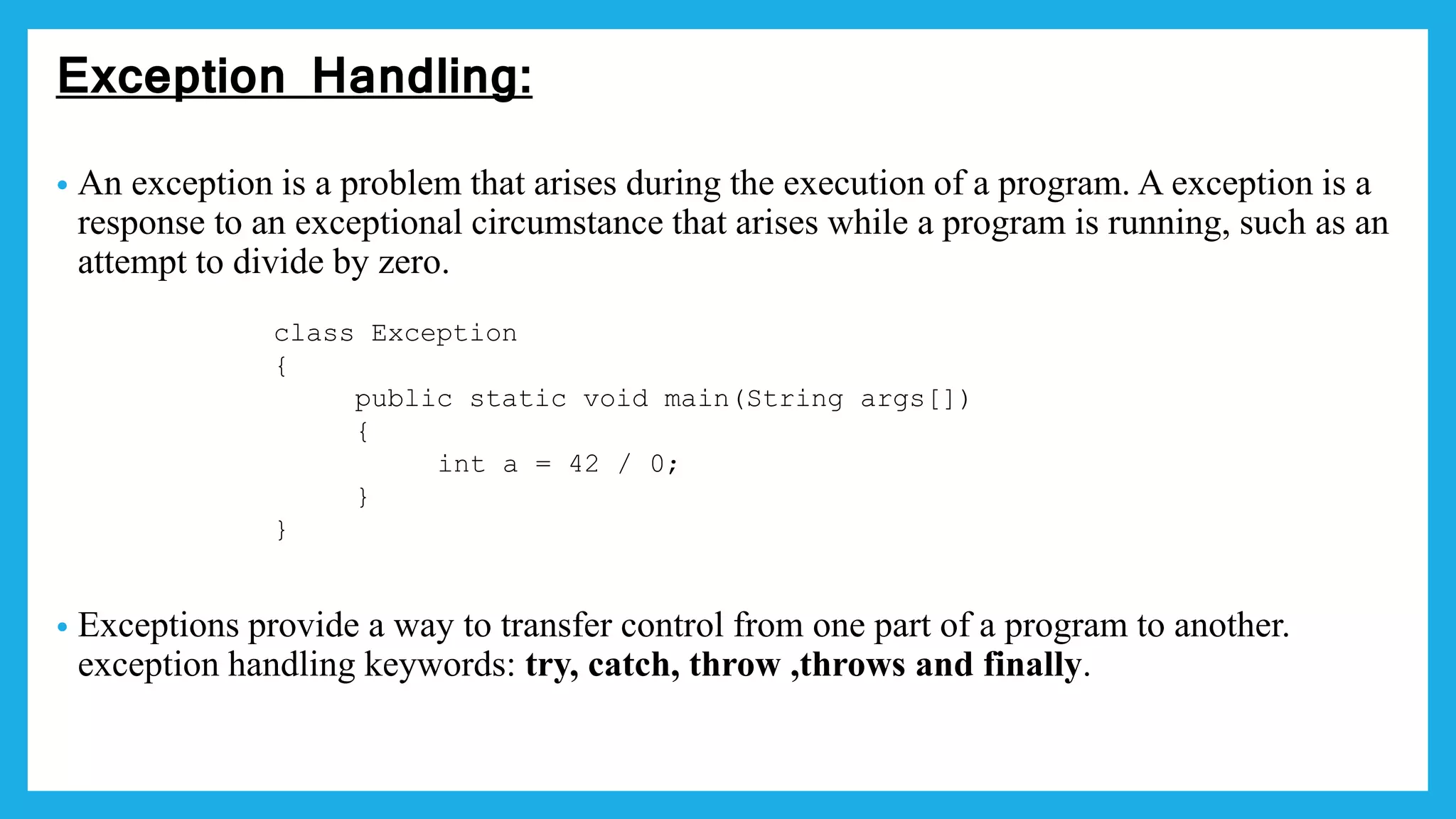 Exception Handling:

• An exception is a problem that arises during the execution of a program. A exception is a response to an exceptional circumstance that arises while a program is running, such as an attempt to divide by zero.

class Exception
{
public static void main(String args[])
{
int a = 42 / 0;
}
}

• Exceptions provide a way to transfer control from one part of a program to another. exception handling keywords: try, catch, throw ,throws and finally.